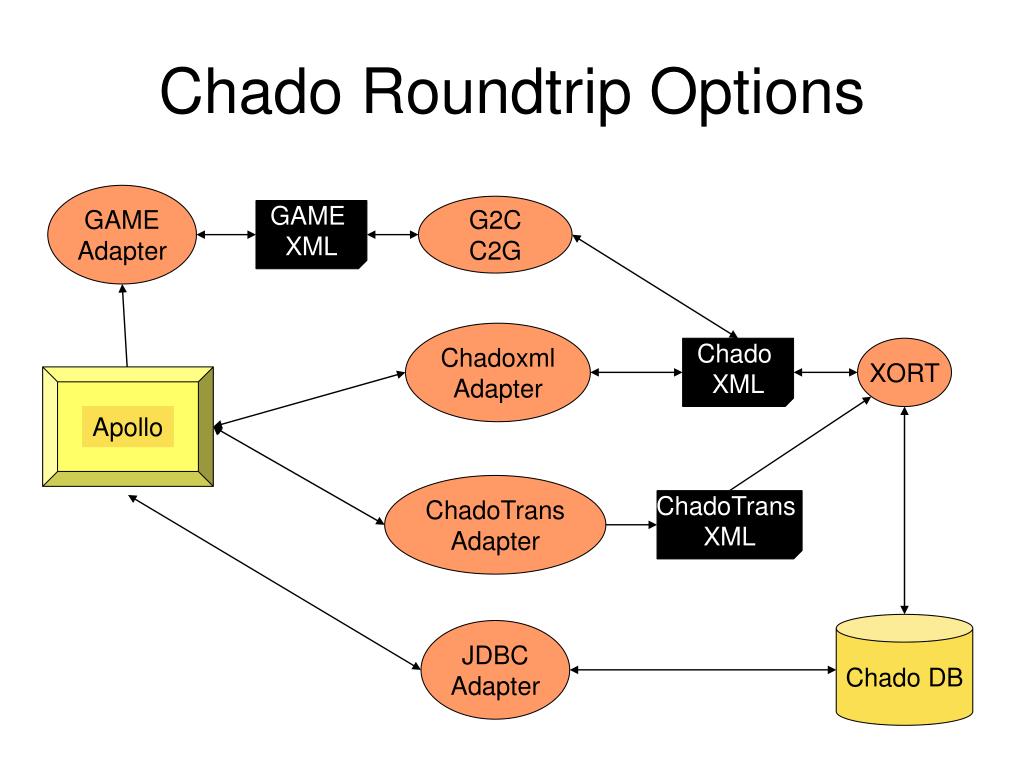 Chado Roundtrip Options

GAME Adapter

GAME XML

G2C C2G

Apollo

Chadoxml Adapter

Chado XML

XORT

ChadoTrans Adapter

ChadoTrans XML

JDBC Adapter

Chado DB